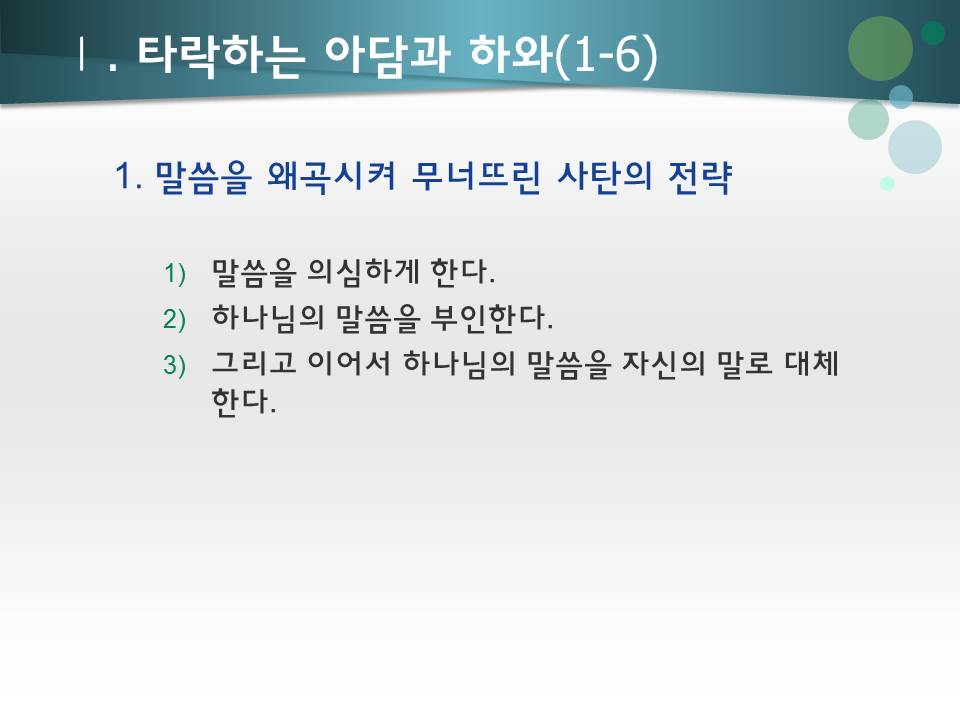 Ⅰ. 타락하는 아담과 하와(1-6)

1. 말씀을 왜곡시켜 무너뜨린 사탄의 전략

1) 말씀을 의심하게 한다.
2) 하나님의 말씀을 부인한다.
3) 그리고 이어서 하나님의 말씀을 자신의 말로 대체한다.